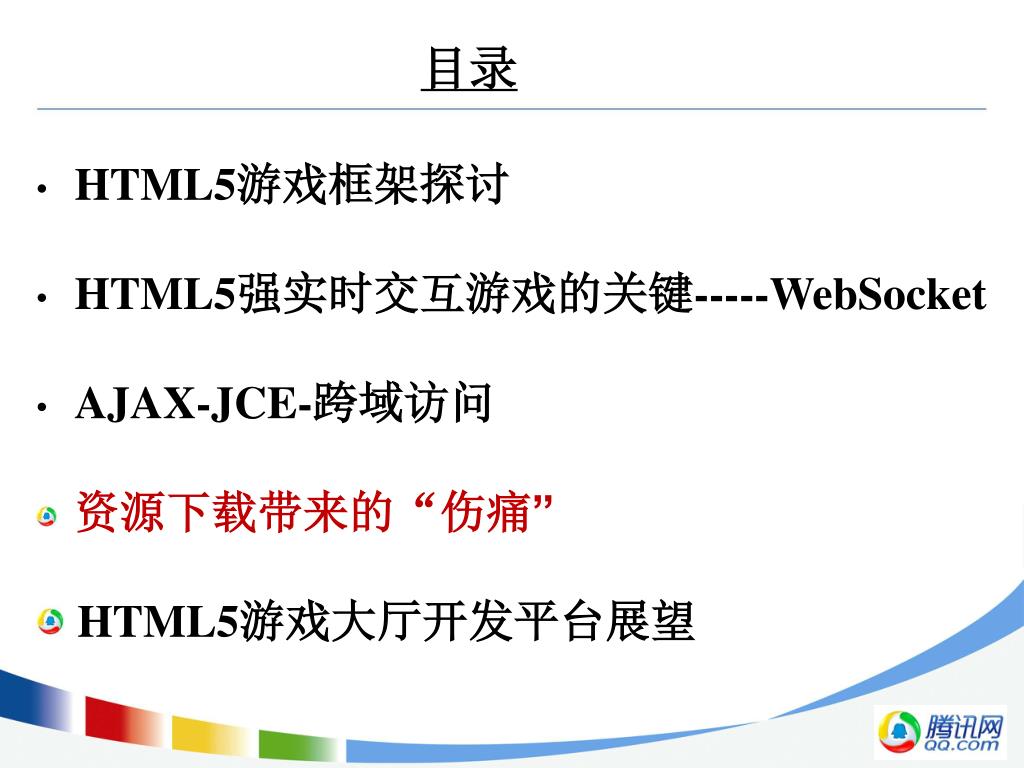 目录

• HTML5游戏框架探讨

• HTML5强实时交互游戏的关键-----WebSocket

• AJAX-JCE-跨域访问

资源下载带来的“伤痛”

HTML5游戏大厅开发平台展望

腾讯网
QQ.com